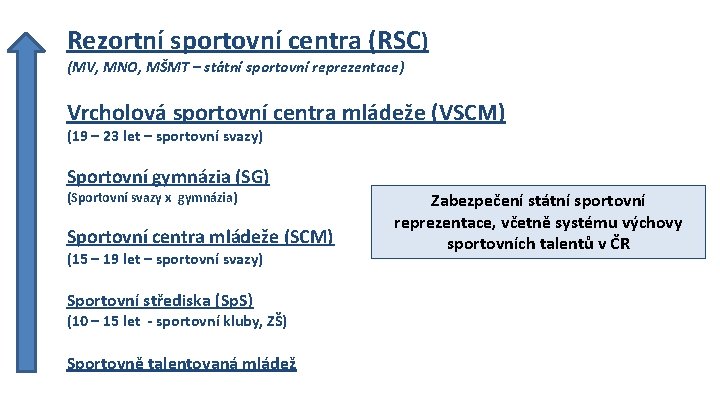 Rezortní sportovní centra (RSC)
(MV, MNO, MŠMT – státní sportovní reprezentace)

Vrcholová sportovní centra mládeže (VSCM)
(19 – 23 let – sportovní svazy)

Sportovní gymnázia (SG)
(Sportovní svazy x gymnázia)

Sportovní centra mládeže (SCM)
(15 – 19 let – sportovní svazy)

Sportovní střediska (SpS)
(10 – 15 let - sportovní kluby, ZŠ)

Sportovně talentovaná mládež

Zabezpečení státní sportovní reprezentace, včetně systému výchovy sportovních talentů v ČR